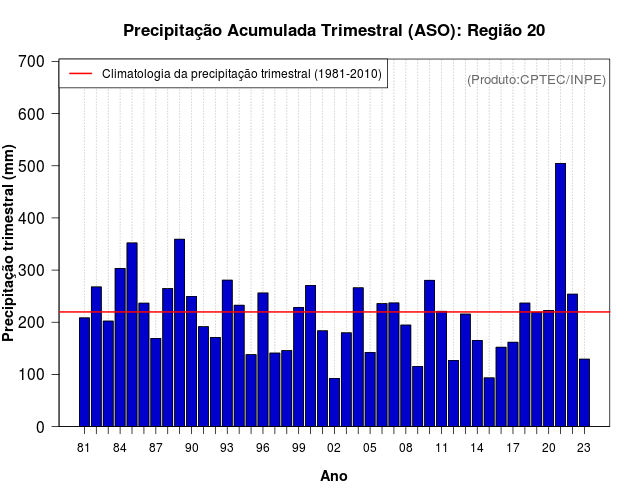 Precipitação Acumulada Trimestral (ASO): Região 20

Climatologia da precipitação trimestral (1981-2010)

(Produto:CPTEC/INPE)

Precipitação trimestral (mm)

700
600
500
400
300
200
100
0

81 84 87 90 93 96 99 02 05 08 11 14 17 20 23

Ano